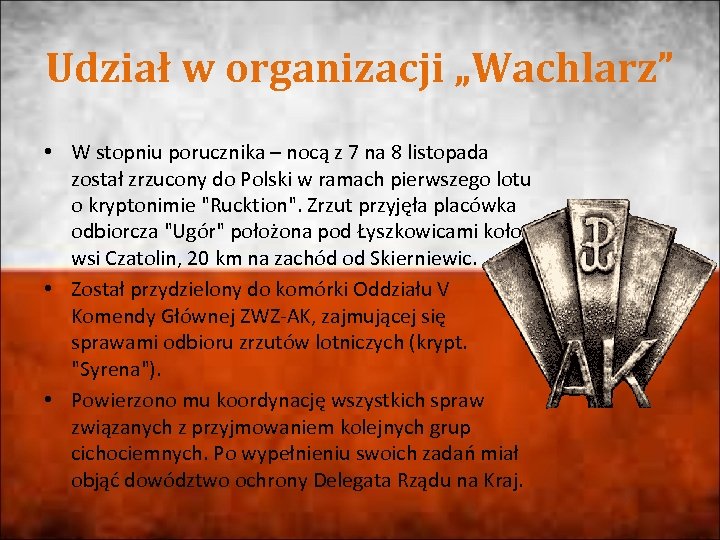 Udział w organizacji „Wachlarz”

• W stopniu porucznika – nocą z 7 na 8 listopada został zrzucony do Polski w ramach pierwszego lotu o kryptonimie "Rucktion". Zrzut przyjęła placówka odbiorcza "Ugór" położona pod Łyszkowicami koło wsi Czatolin, 20 km na zachód od Skierniewic.
• Został przydzielony do komórki Oddziału V Komendy Głównej ZWZ-AK, zajmującej się sprawami odbioru zrzutów lotniczych (krypt. "Syrena").
• Powierzono mu koordynację wszystkich spraw związanych z przyjmowaniem kolejnych grup cichociemnych. Po wypełnieniu swoich zadań miał objąć dowództwo ochrony Delegata Rządu na Kraj.

AK